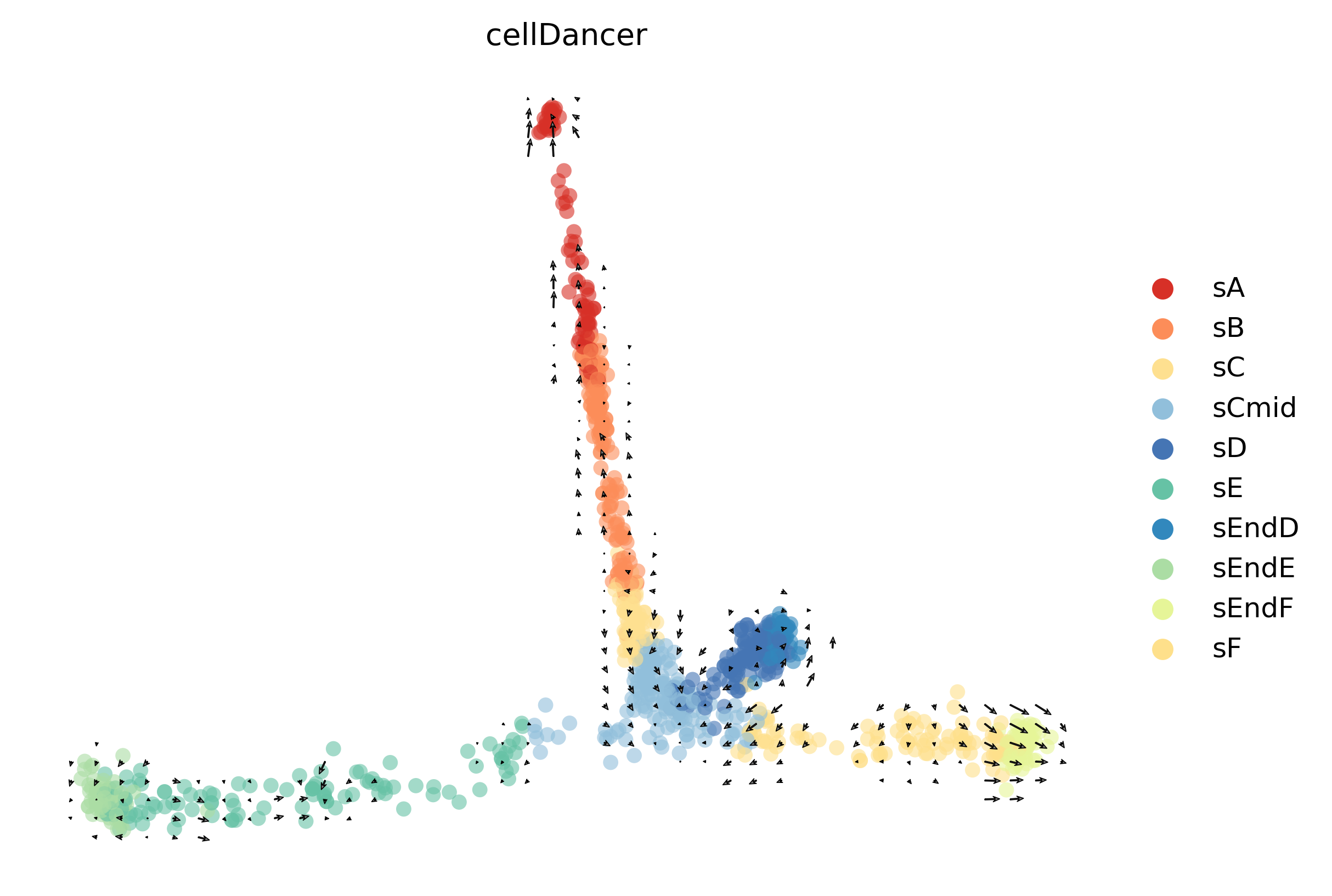 cellDancer

sA
sB
sC
sCmid
sD
sE
sEndD
sEndE
sEndF
sF